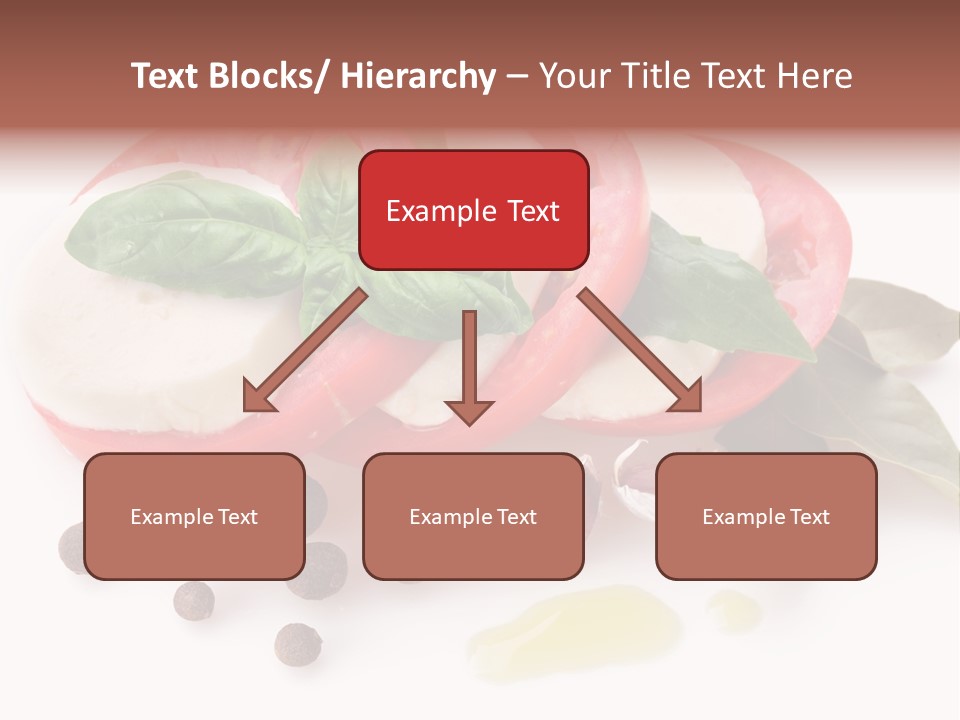 Text Blocks/ Hierarchy – Your Title Text Here

Example Text

Example Text

Example Text

Example Text